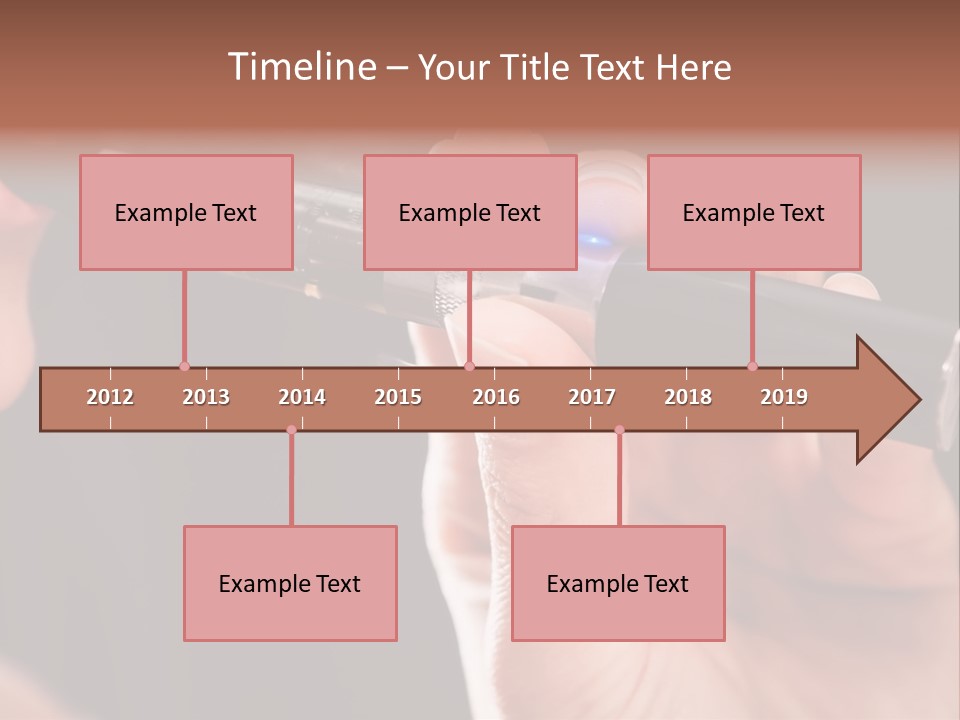 Timeline – Your Title Text Here

Example Text

Example Text

Example Text

2012 2013 2014 2015 2016 2017 2018 2019

Example Text

Example Text